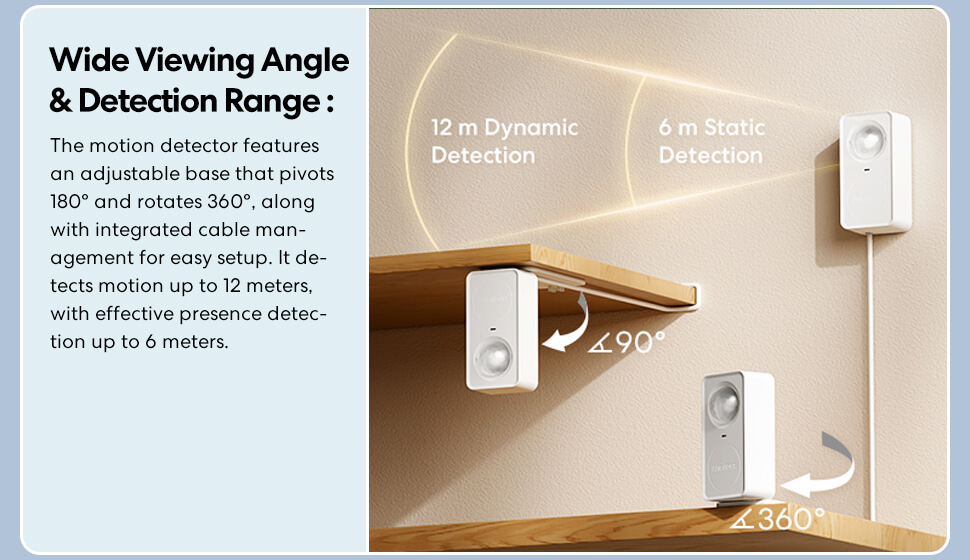 Wide Viewing Angle & Detection Range :

The motion detector features an adjustable base that pivots 180° and rotates 360°, along with integrated cable management for easy setup. It detects motion up to 12 meters, with effective presence detection up to 6 meters.

12 m Dynamic Detection

6 m Static Detection

∡90°

∡360°